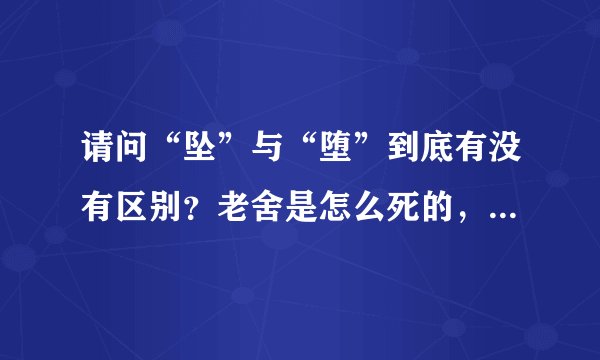 请问“坠”与“堕”到底有没有区别？老舍是怎么死的，...